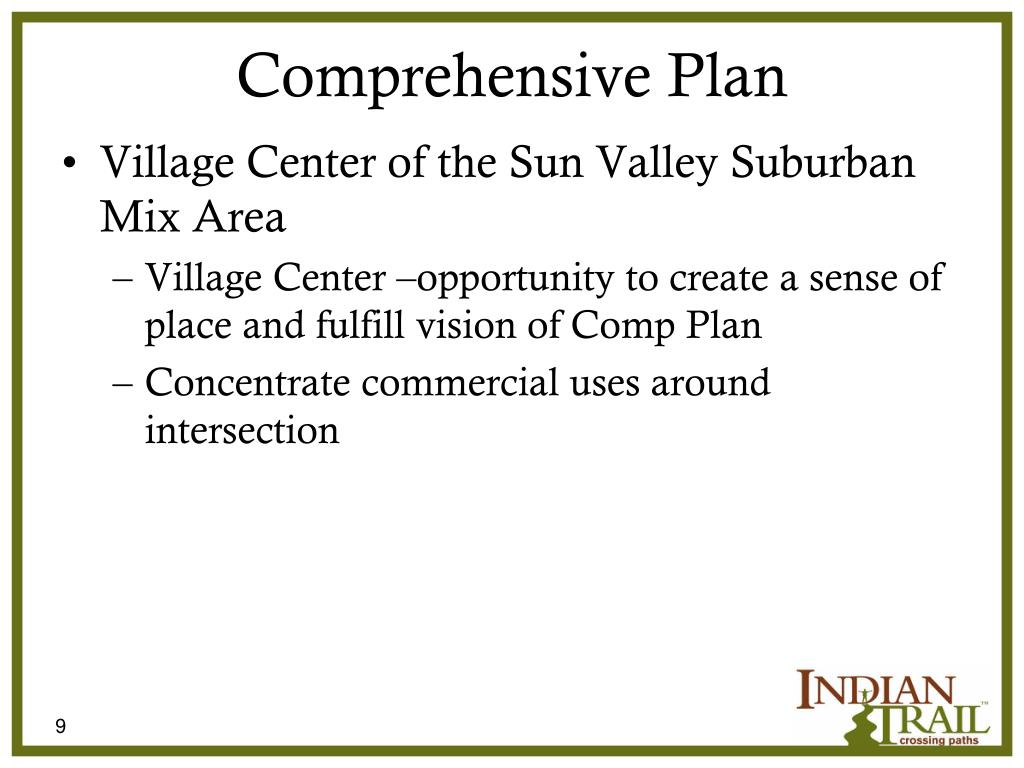 Comprehensive Plan

• Village Center of the Sun Valley Suburban Mix Area

– Village Center –opportunity to create a sense of place and fulfill vision of Comp Plan

– Concentrate commercial uses around intersection

9

INDIAN TRAIL™ crossing paths